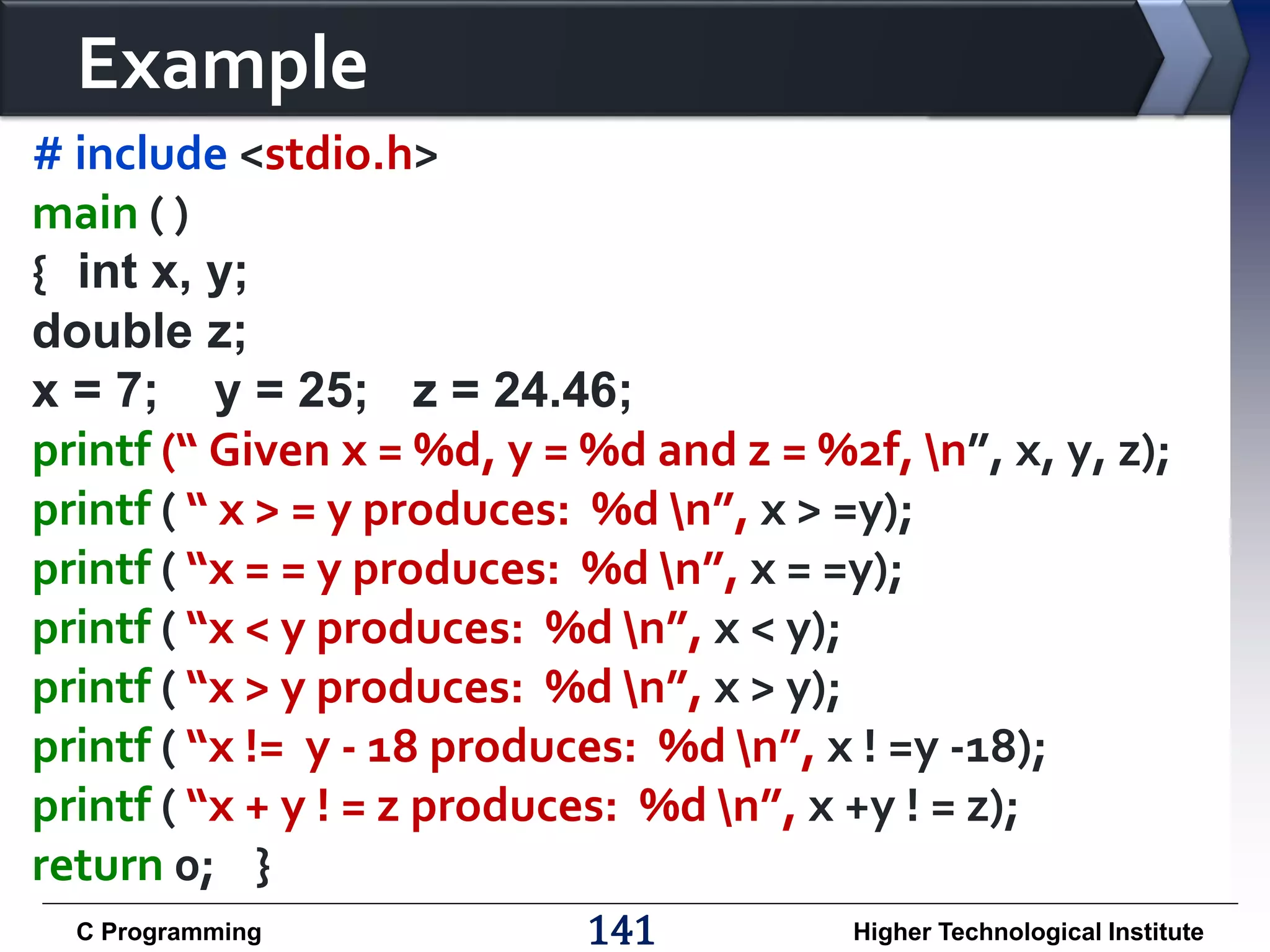 Example

# include <stdio.h>
main ( )
{ int x, y;
double z;
x = 7; y = 25; z = 24.46;
printf (“ Given x = %d, y = %d and z = %2f, \n”, x, y, z);
printf ( “ x > = y produces: %d \n”, x > =y);
printf ( “x = = y produces: %d \n”, x = =y);
printf ( “x < y produces: %d \n”, x < y);
printf ( “x > y produces: %d \n”, x > y);
printf ( “x != y - 18 produces: %d \n”, x ! =y -18);
printf ( “x + y ! = z produces: %d \n”, x +y ! = z);
return 0; }

C Programming 141 Higher Technological Institute